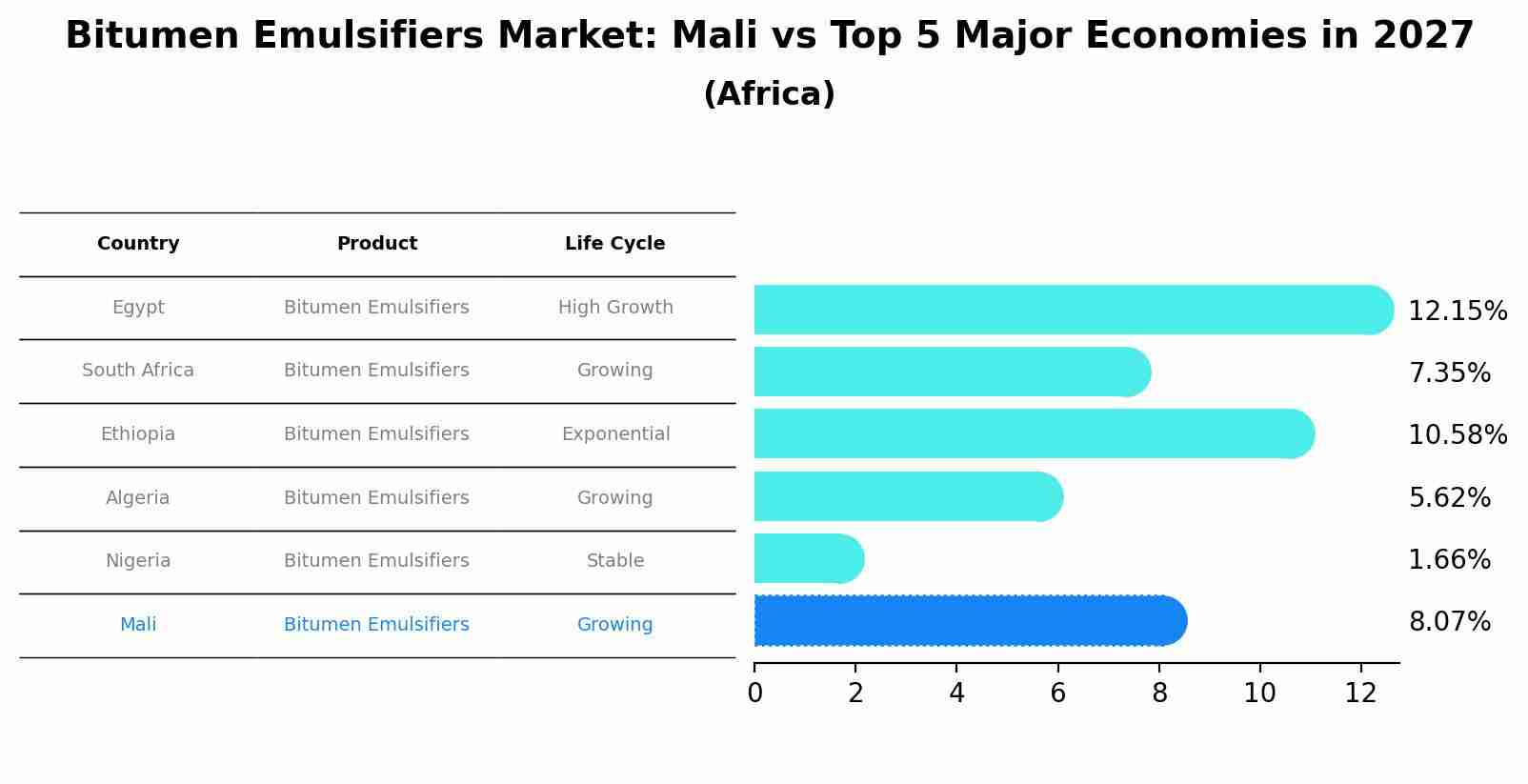 Bitumen Emulsifiers Market: Mali vs Top 5 Major Economies in 2027
(Africa)

| Country | Product | Life Cycle |
|---|---|---|
| Egypt | Bitumen Emulsifiers | High Growth |
| South Africa | Bitumen Emulsifiers | Growing |
| Ethiopia | Bitumen Emulsifiers | Exponential |
| Algeria | Bitumen Emulsifiers | Growing |
| Nigeria | Bitumen Emulsifiers | Stable |
| Mali | Bitumen Emulsifiers | Growing |

12.15%
7.35%
10.58%
5.62%
1.66%
8.07%

0 2 4 6 8 10 12